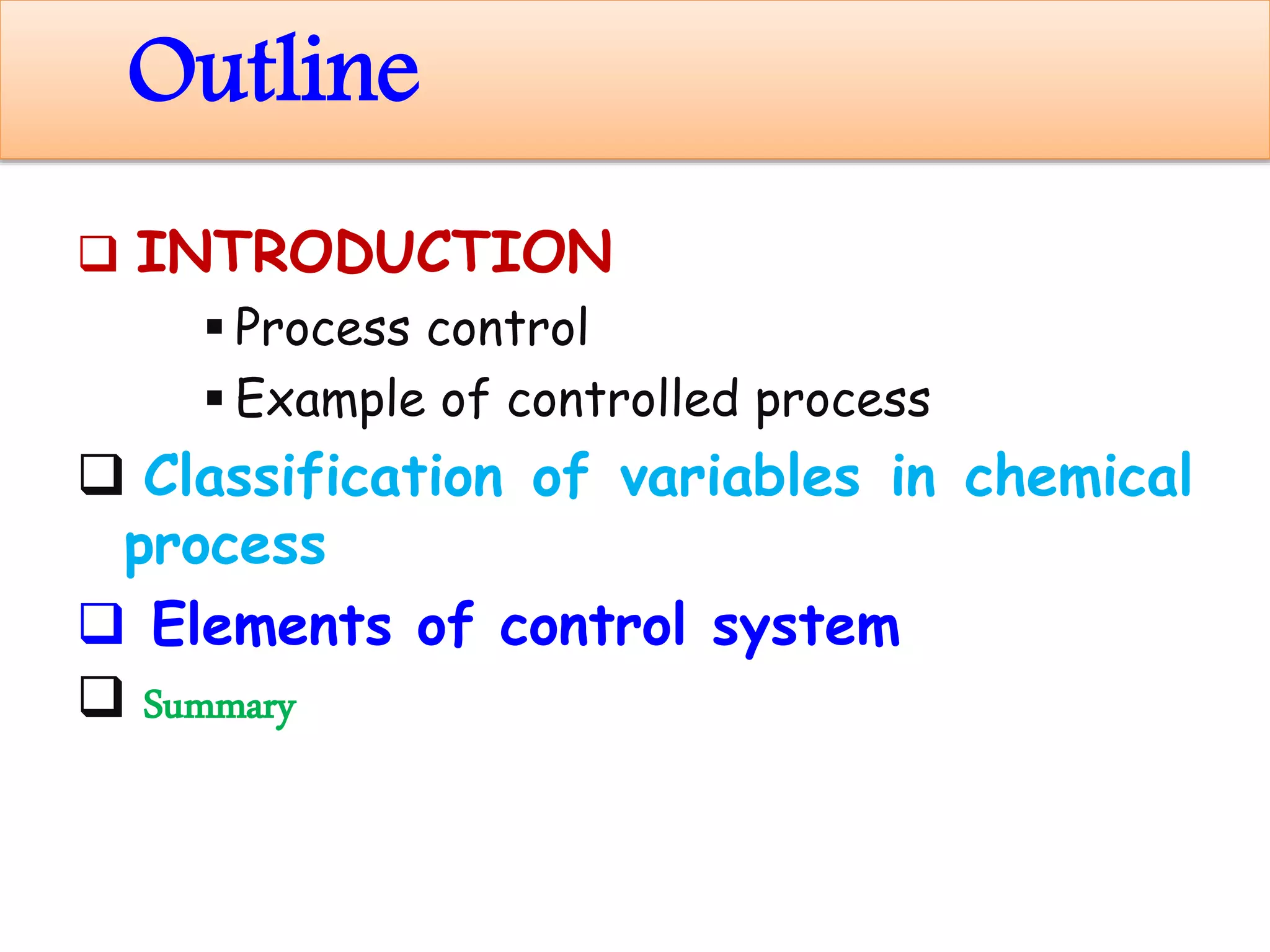 Outline

❑ INTRODUCTION

▪ Process control

▪ Example of controlled process

❑ Classification of variables in chemical process

❑ Elements of control system

❑ Summary